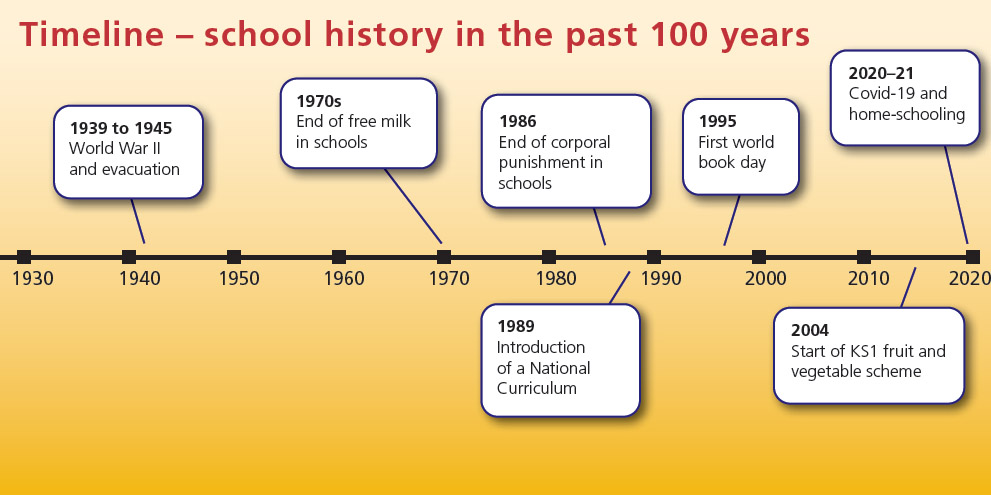 Timeline – school history in the past 100 years

1939 to 1945
World War II and evacuation

1970s
End of free milk in schools

1986
End of corporal punishment in schools

1995
First world book day

2020–21
Covid-19 and home-schooling

1930 1940 1950 1960 1970 1980 1990 2000 2010 2020

1989
Introduction of a National Curriculum

2004
Start of KS1 fruit and vegetable scheme